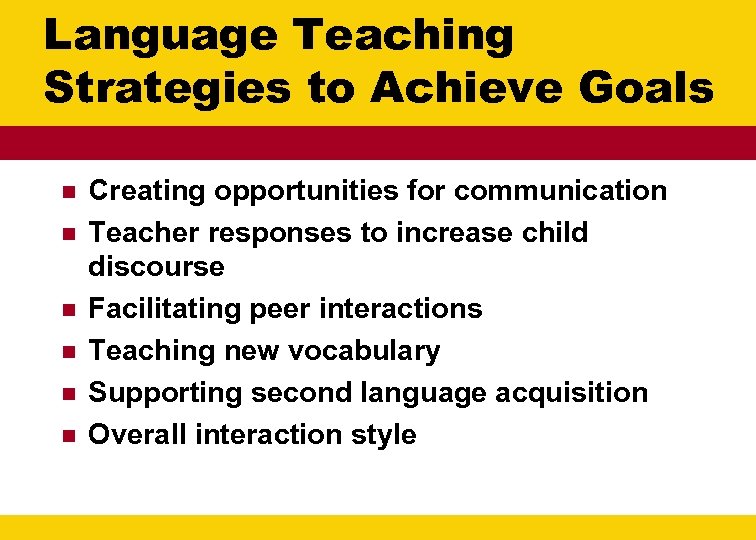 Language Teaching Strategies to Achieve Goals

- Creating opportunities for communication
- Teacher responses to increase child discourse
- Facilitating peer interactions
- Teaching new vocabulary
- Supporting second language acquisition
- Overall interaction style